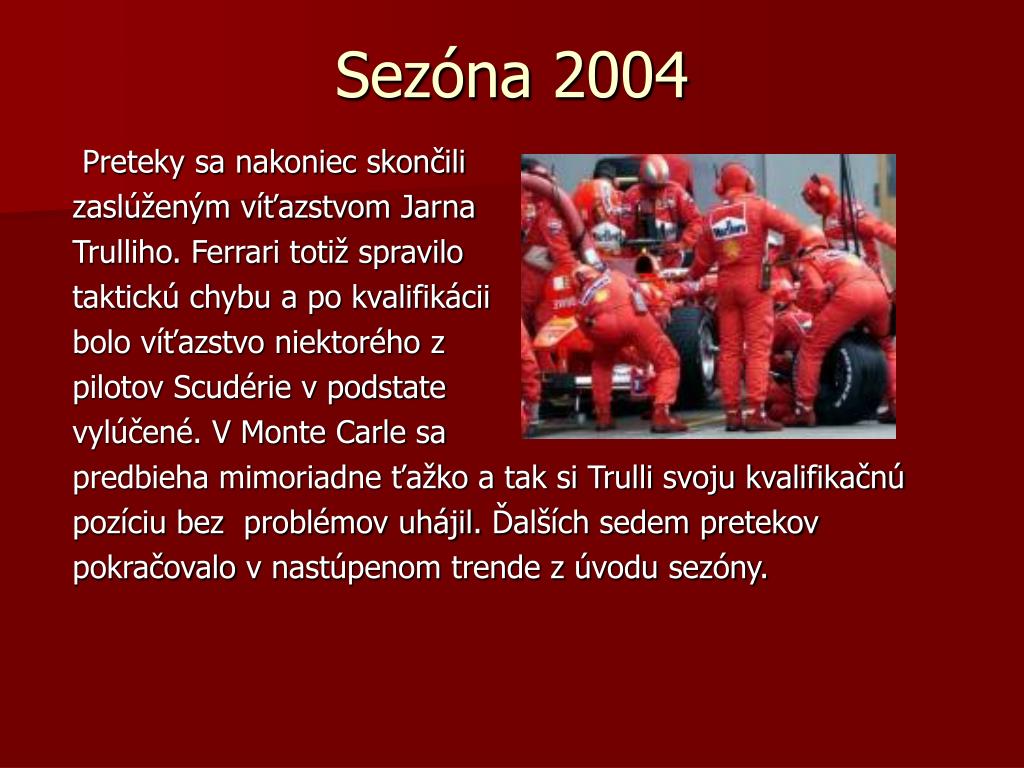 Sezóna 2004

Preteky sa nakoniec skončili zaslúženým víťazstvom Jarna Trulliho. Ferrari totiž spravilo taktickú chybu a po kvalifikácii bolo víťazstvo niektorého z pilotov Scudérie v podstate vylúčené. V Monte Carle sa predbieha mimoriadne ťažko a tak si Trulli svoju kvalifikačnú pozíciu bez problémov uhájil. Ďalších sedem pretekov pokračovalo v nastúpenom trende z úvodu sezóny.